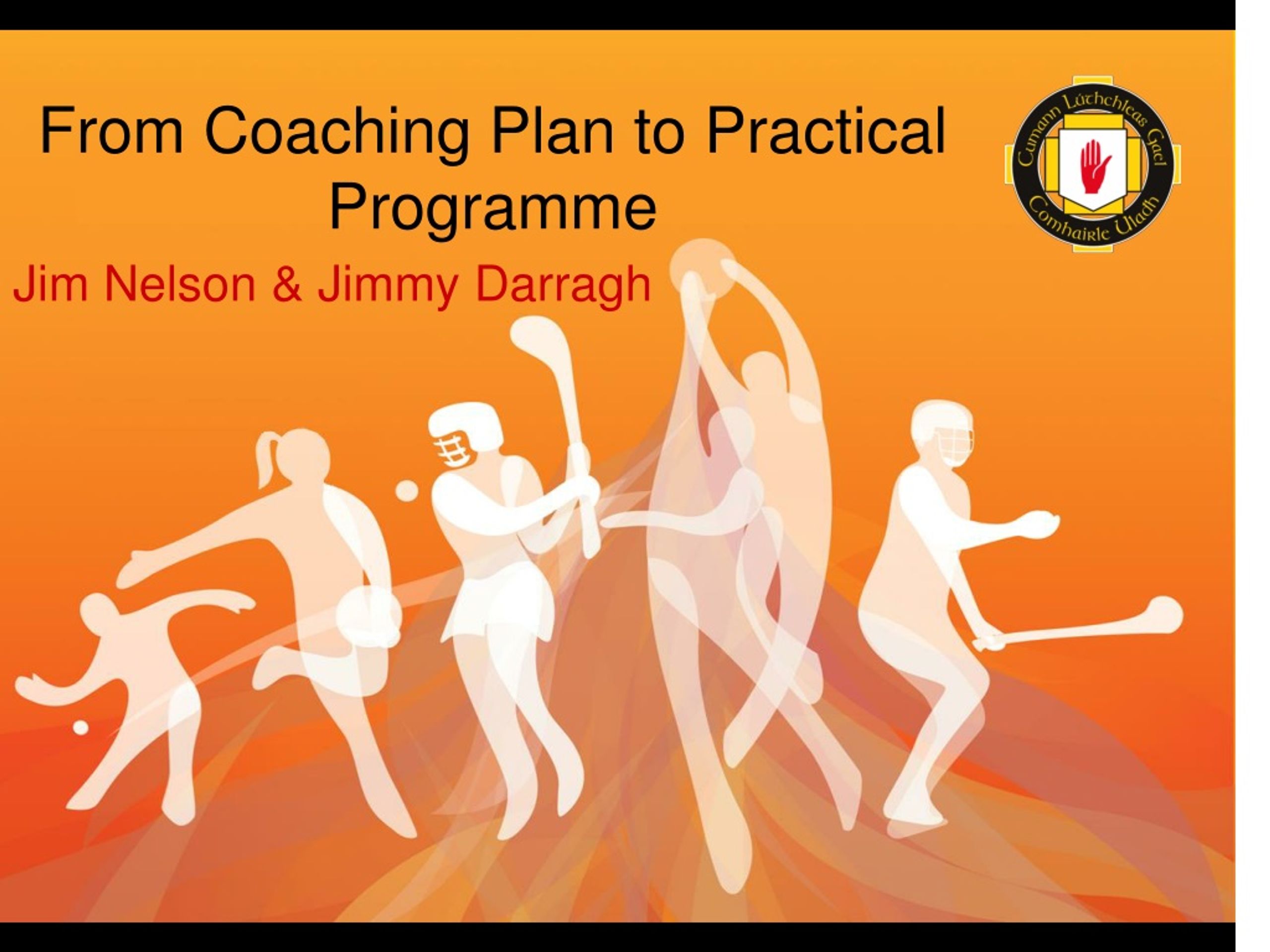 From Coaching Plan to Practical Programme

Cumann Lúthchleas Gael
Comhairle Uladh

Jim Nelson & Jimmy Darragh